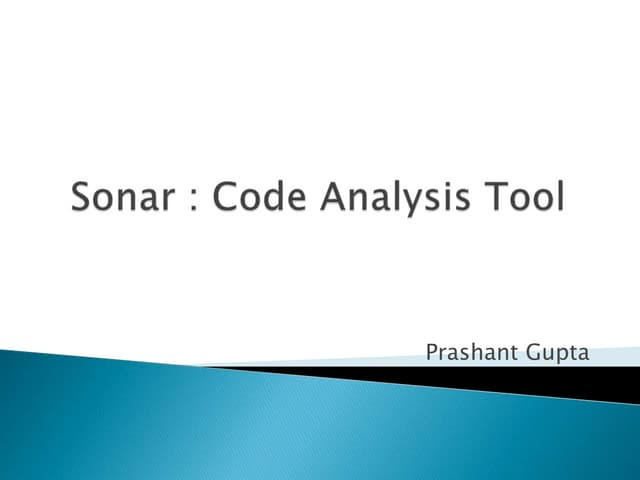 Sonar : Code Analysis Tool

Prashant Gupta